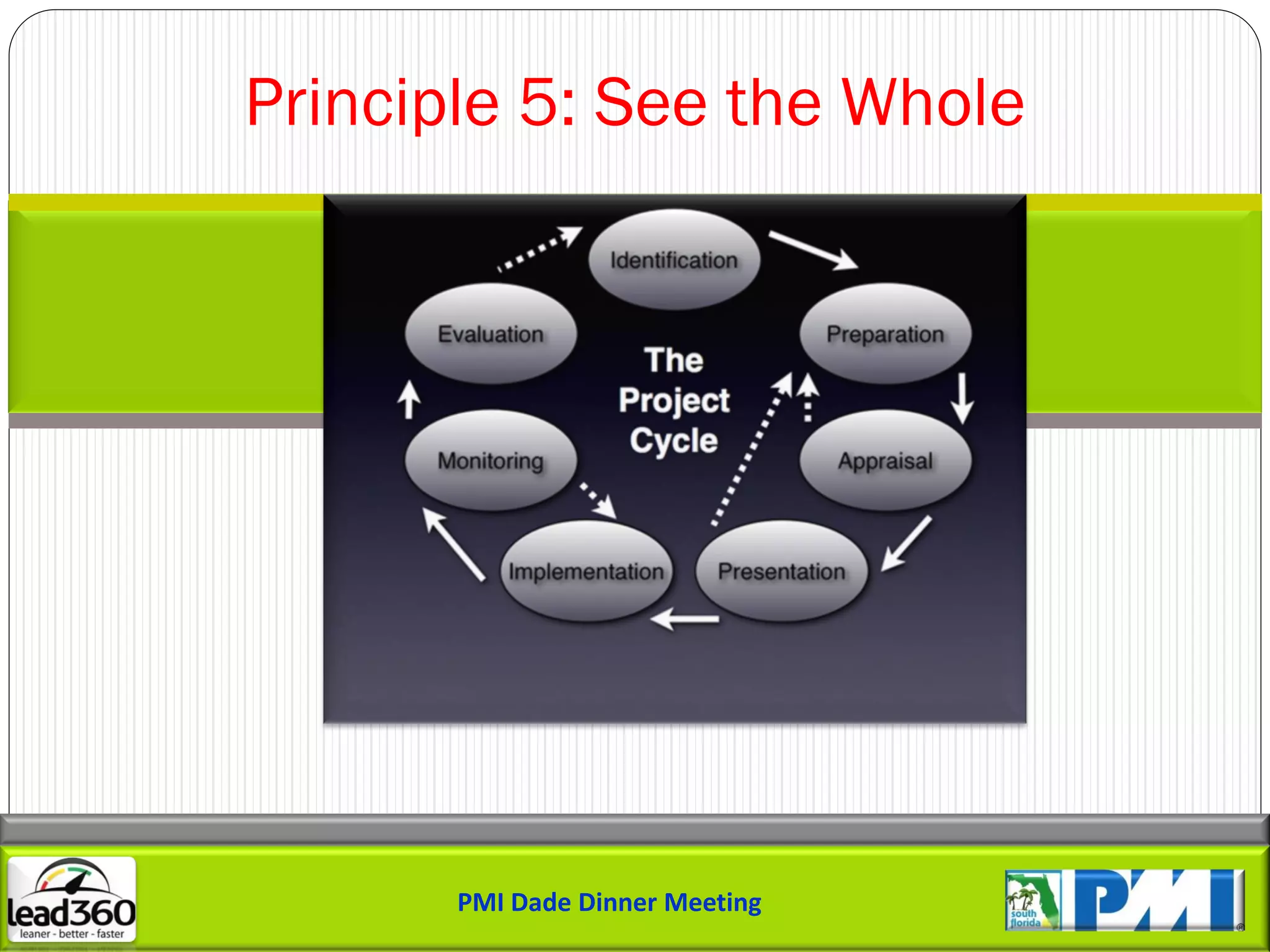 Principle 5: See the Whole

Identification

Preparation

Appraisal

Presentation

Implementation

Monitoring

Evaluation

The Project Cycle

lead360
leaner - better - faster

PMI Dade Dinner Meeting

south florida

PMI